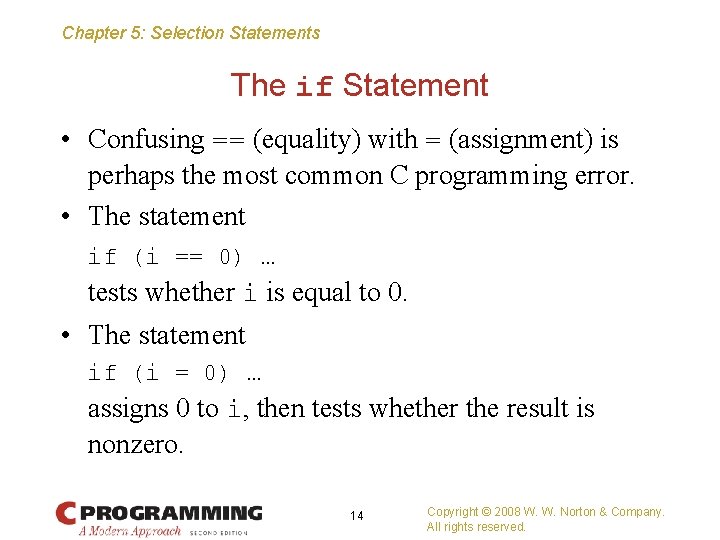 Chapter 5: Selection Statements

The if Statement

• Confusing == (equality) with = (assignment) is perhaps the most common C programming error.

• The statement

if (i == 0) …

tests whether i is equal to 0.

• The statement

if (i = 0) …

assigns 0 to i, then tests whether the result is nonzero.

C PROGRAMMING
A Modern Approach SECOND EDITION

14

Copyright © 2008 W. W. Norton & Company.
All rights reserved.